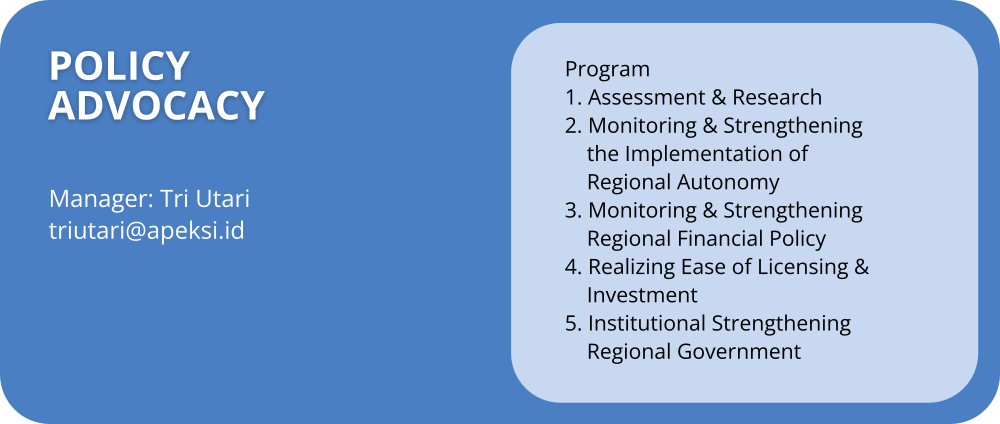 POLICY ADVOCACY

Manager: Tri Utari
triutari@apeksi.id

Program
1. Assessment & Research
2. Monitoring & Strengthening the Implementation of Regional Autonomy
3. Monitoring & Strengthening Regional Financial Policy
4. Realizing Ease of Licensing & Investment
5. Institutional Strengthening Regional Government